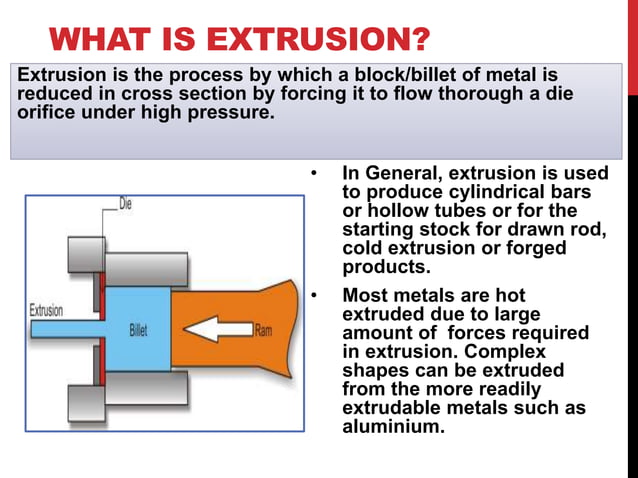 WHAT IS EXTRUSION?

Extrusion is the process by which a block/billet of metal is reduced in cross section by forcing it to flow thorough a die orifice under high pressure.

Die

Extrusion

Billet

Ram

• In General, extrusion is used to produce cylindrical bars or hollow tubes or for the starting stock for drawn rod, cold extrusion or forged products.

• Most metals are hot extruded due to large amount of forces required in extrusion. Complex shapes can be extruded from the more readily extrudable metals such as aluminium.